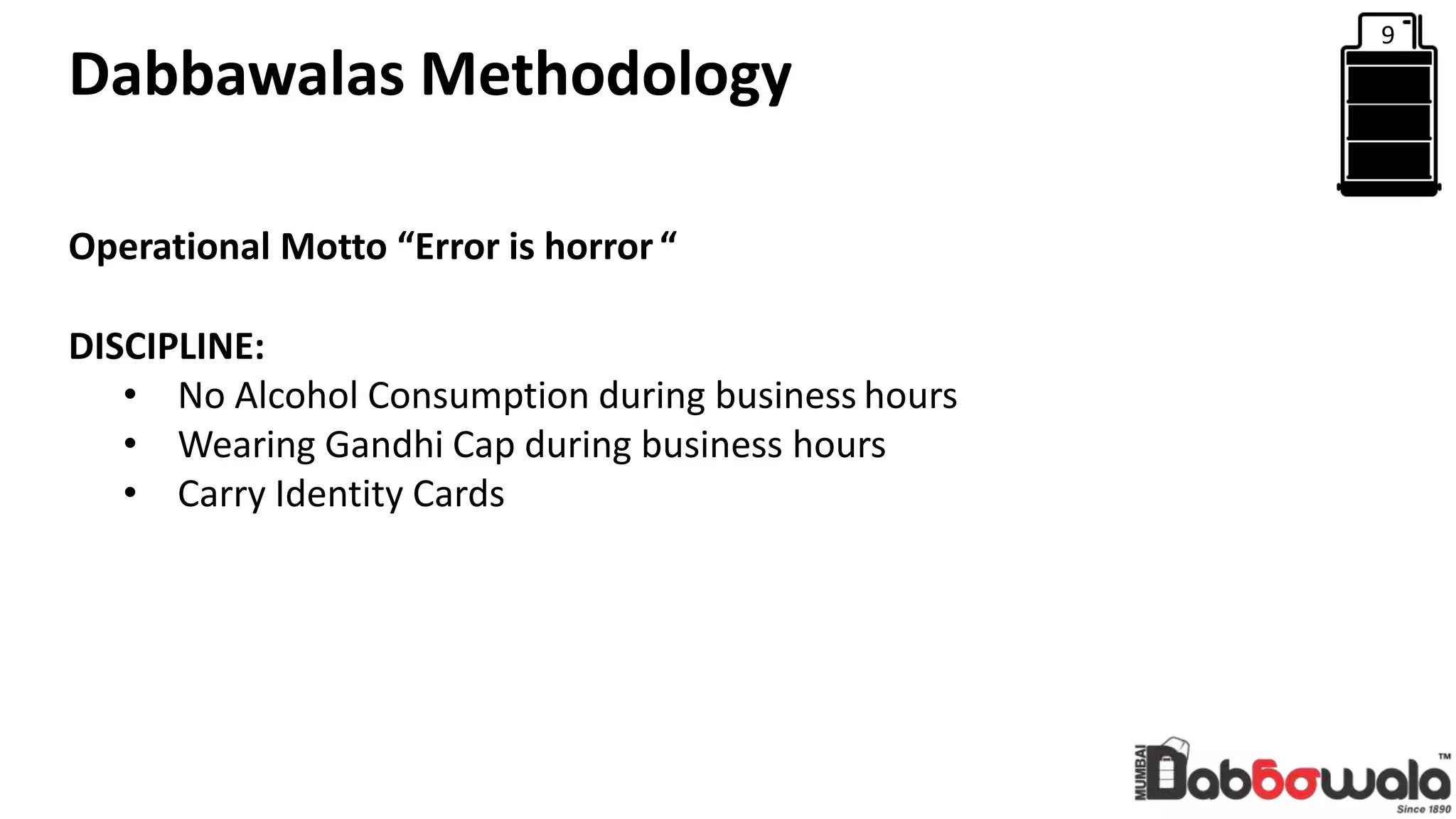 Dabbawalas Methodology

9

Operational Motto “Error is horror “

DISCIPLINE:
• No Alcohol Consumption during business hours
• Wearing Gandhi Cap during business hours
• Carry Identity Cards

MUMBAI Dabbawala™
Since 1890